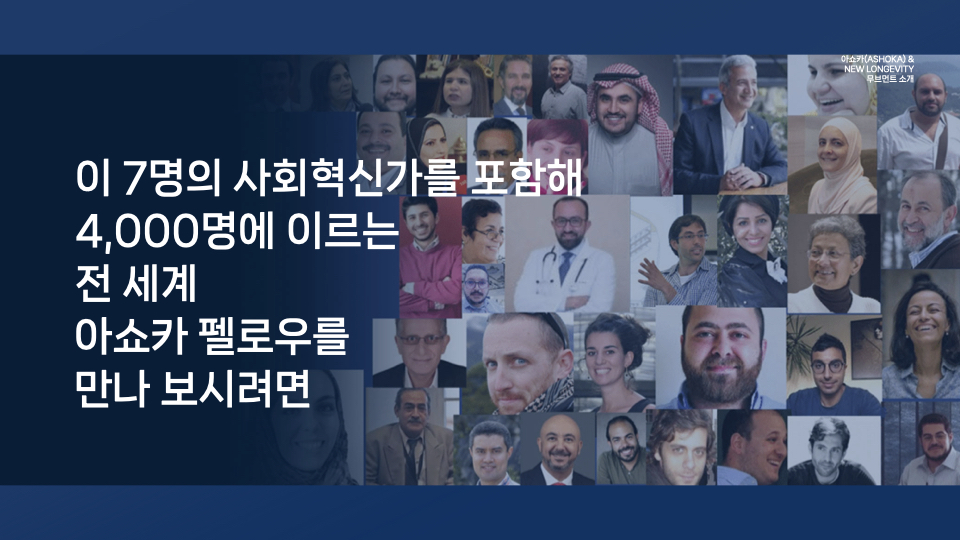 아쇼카(ASHOKA) &
NEW LONGEVITY
무브먼트 소개

이 7명의 사회혁신가를 포함해
4,000명에 이르는
전 세계
아쇼카 펠로우를
만나 보시려면